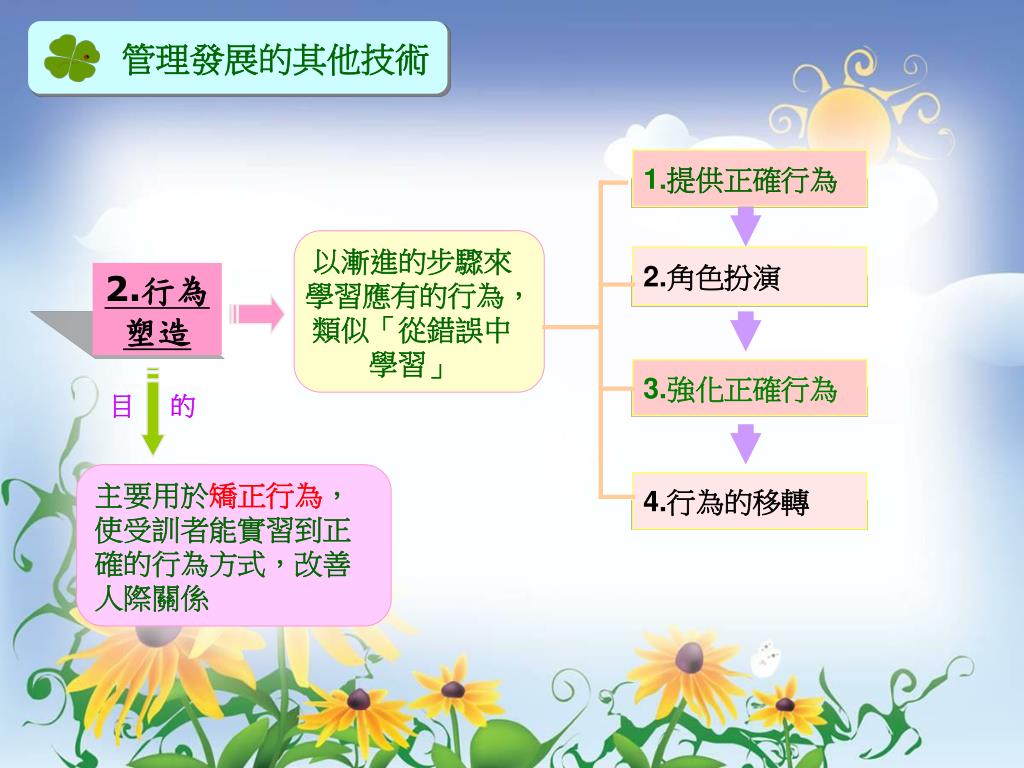 管理發展的其他技術

2.行為塑造

以漸進的步驟來學習應有的行為，類似「從錯誤中學習」

1.提供正確行為

2.角色扮演

3.強化正確行為

4.行為的移轉

目 的

主要用於矯正行為，使受訓者能實習到正確的行為方式，改善人際關係